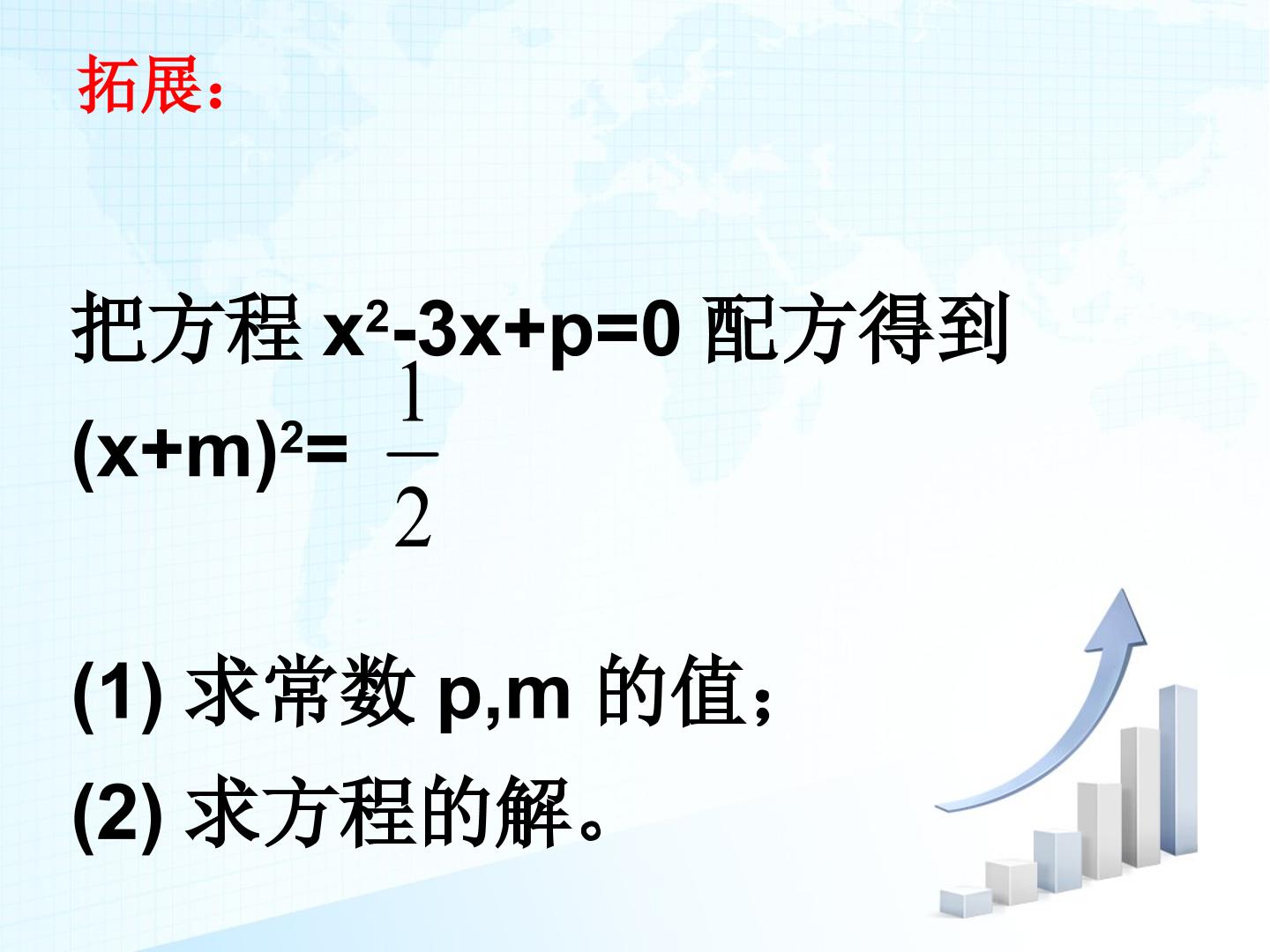 拓展：

把方程 $x^2-3x+p=0$ 配方得到 $(x+m)^2=\frac{1}{2}$

(1) 求常数 p,m 的值；

(2) 求方程的解。